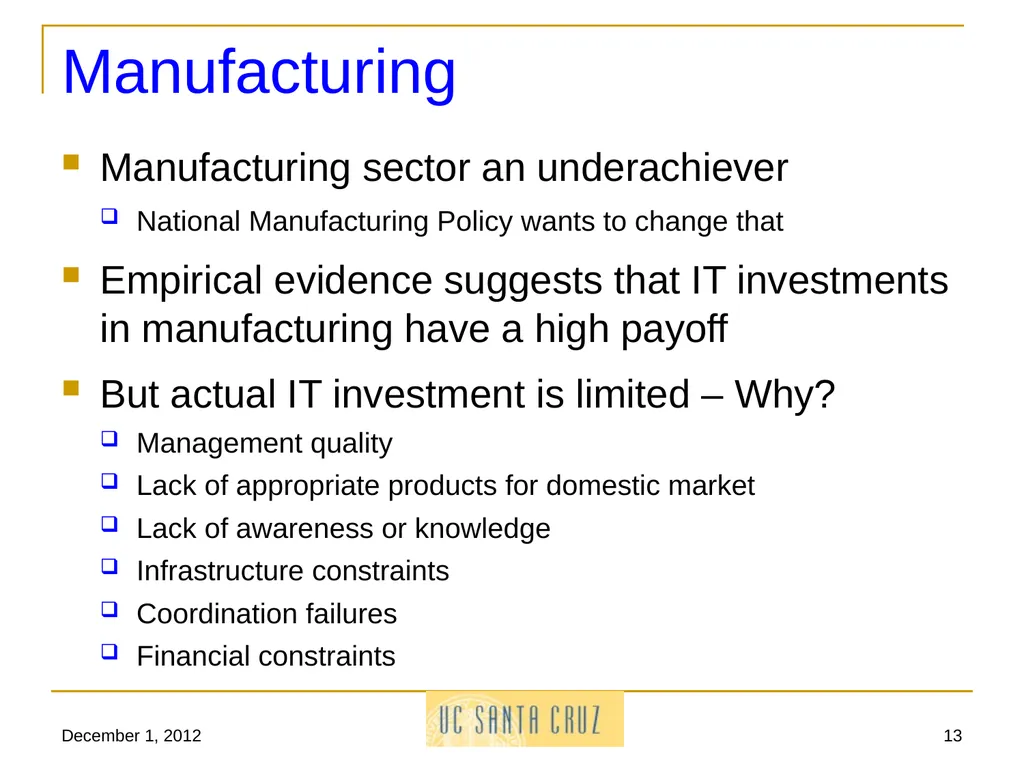 Manufacturing

Manufacturing sector an underachiever

National Manufacturing Policy wants to change that

Empirical evidence suggests that IT investments in manufacturing have a high payoff

But actual IT investment is limited – Why?

Management quality

Lack of appropriate products for domestic market

Lack of awareness or knowledge

Infrastructure constraints

Coordination failures

Financial constraints

December 1, 2012

UC SANTA CRUZ

13